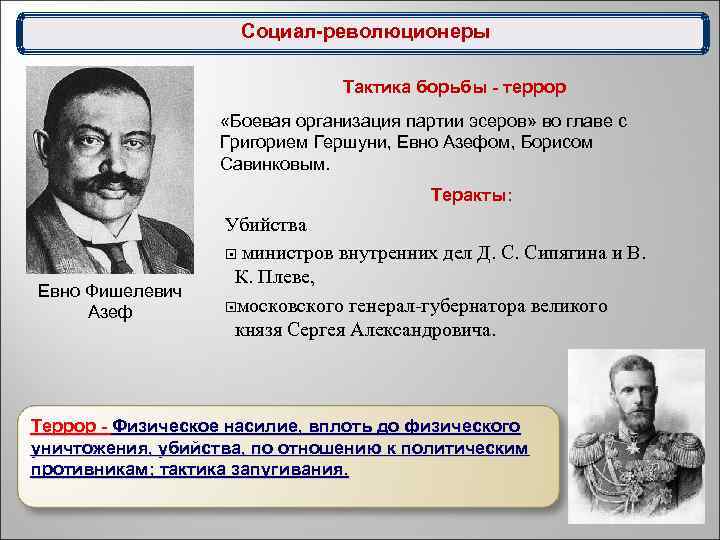 Социал-революционеры

Евно Фишелевич Азеф

Тактика борьбы - террор

«Боевая организация партии эсеров» во главе с Григорием Гершуни, Евно Азефом, Борисом Савинковым.

Теракты:

Убийства

министров внутренних дел Д. С. Сипягина и В. К. Плеве,

московского генерал-губернатора великого князя Сергея Александровича.

Террор - Физическое насилие, вплоть до физического уничтожения, убийства, по отношению к политическим противникам; тактика запугивания.